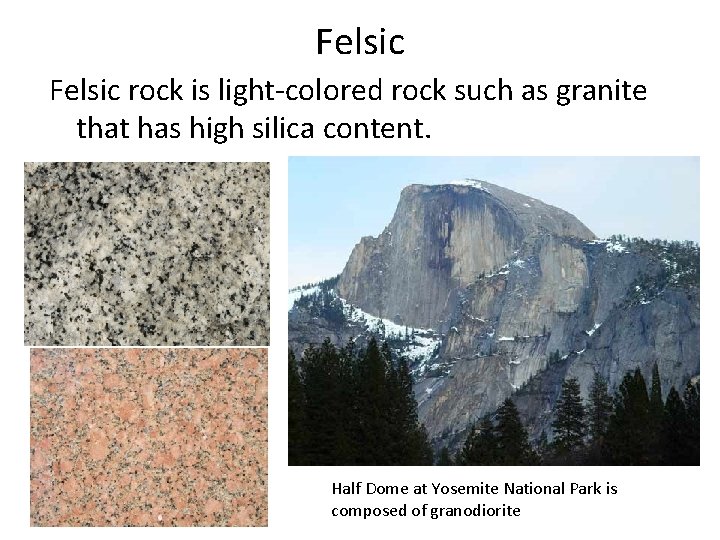 Felsic

Felsic rock is light-colored rock such as granite that has high silica content.

Half Dome at Yosemite National Park is composed of granodiorite